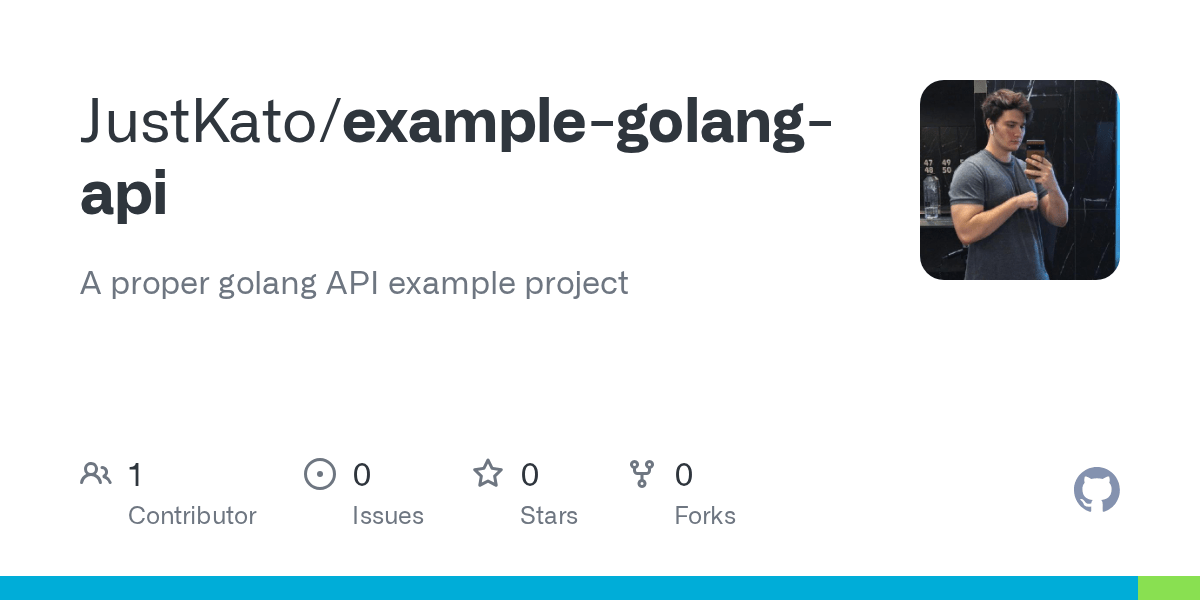 JustKato/example-golang-api

A proper golang API example project

1
Contributor

0
Issues

0
Stars

0
Forks